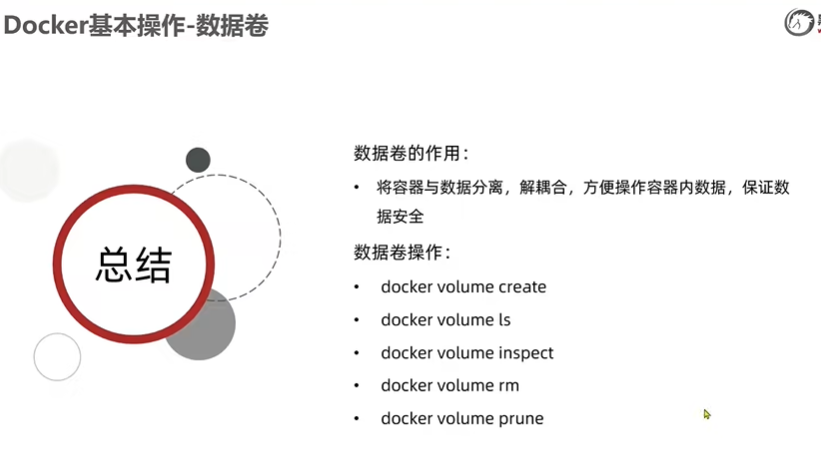 Docker基本操作-数据卷

总结

数据卷的作用：

• 将容器与数据分离，解耦合，方便操作容器内数据，保证数据安全

数据卷操作：

• docker volume create
• docker volume ls
• docker volume inspect
• docker volume rm
• docker volume prune